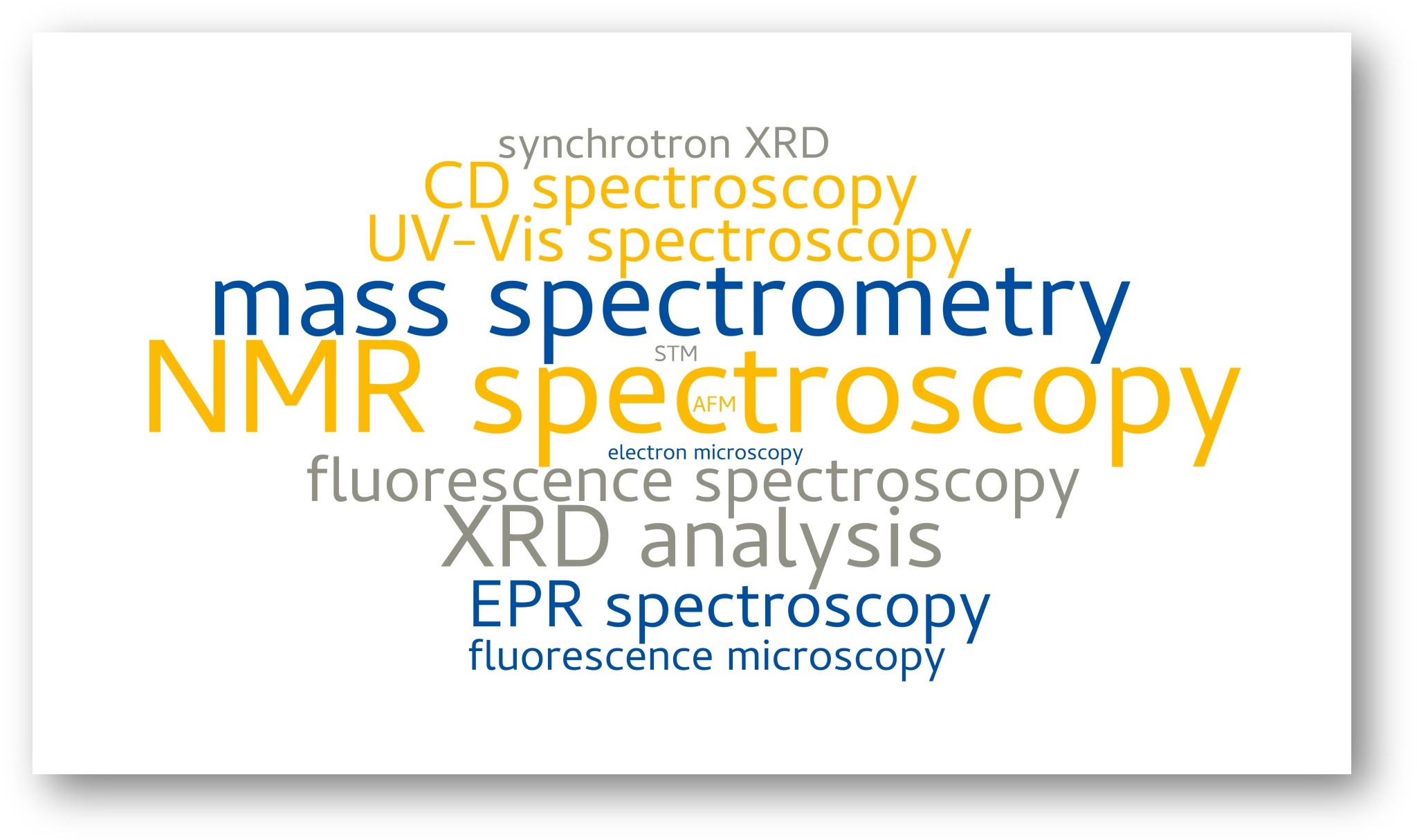 synchrotron XRD
CD spectroscopy
UV-Vis spectroscopy
mass spectrometry
STM
NMR spectroscopy
AFM
electron microscopy
fluorescence spectroscopy
XRD analysis
EPR spectroscopy
fluorescence microscopy